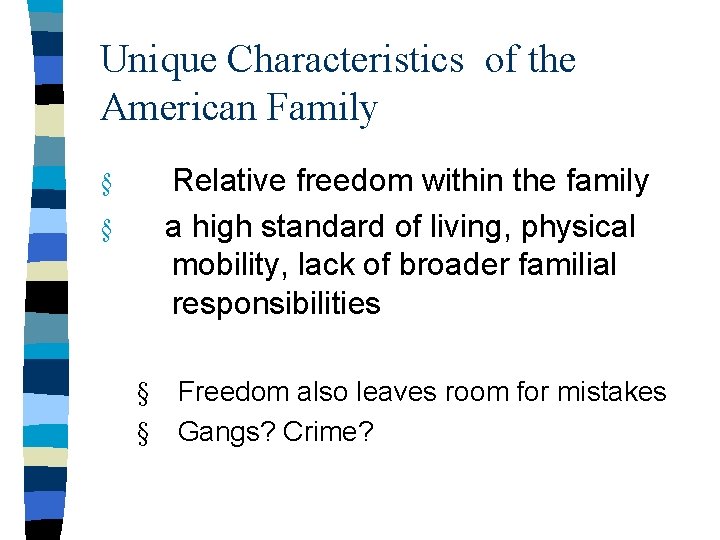 Unique Characteristics of the American Family

§ Relative freedom within the family

§ a high standard of living, physical mobility, lack of broader familial responsibilities

§ Freedom also leaves room for mistakes

§ Gangs? Crime?